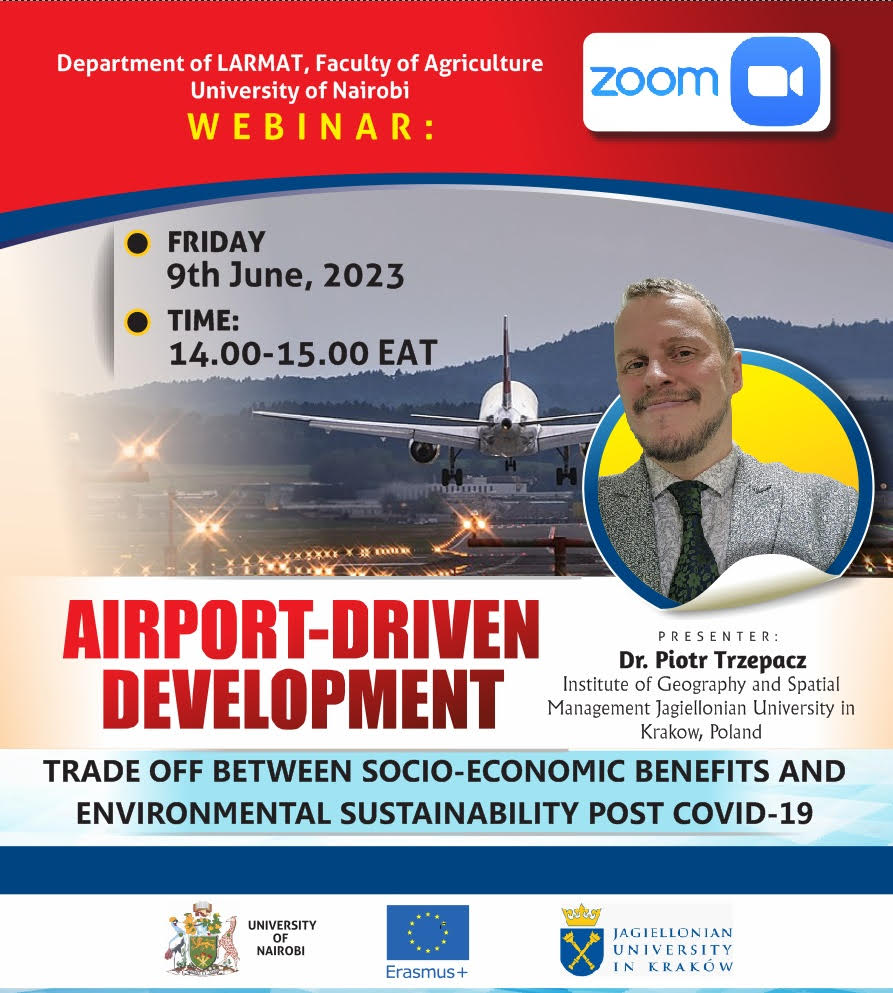 Department of LARMAT, Faculty of Agriculture
University of Nairobi
WEBINAR:

zoom

FRIDAY
9th June, 2023

TIME:
14.00-15.00 EAT

AIRPORT-DRIVEN DEVELOPMENT

PRESENTER:
Dr. Piotr Trzepacz
Institute of Geography and Spatial Management Jagiellonian University in Krakow, Poland

TRADE OFF BETWEEN SOCIO-ECONOMIC BENEFITS AND ENVIRONMENTAL SUSTAINABILITY POST COVID-19

UNIVERSITY OF NAIROBI

Erasmus+

JAGIELLONIAN UNIVERSITY IN KRAKÓW